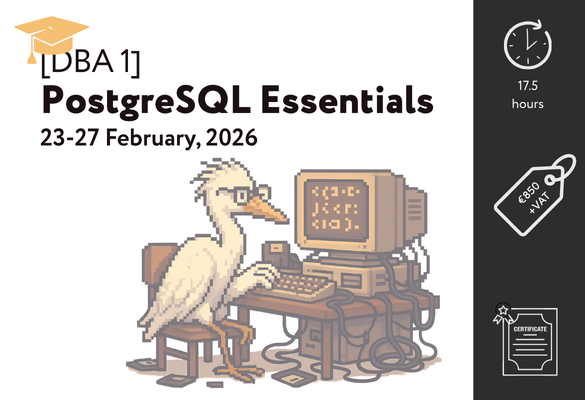 [DBA 1]
PostgreSQL Essentials
23-27 February, 2026

17.5
hours

€850
+VAT

CERTIFICATE